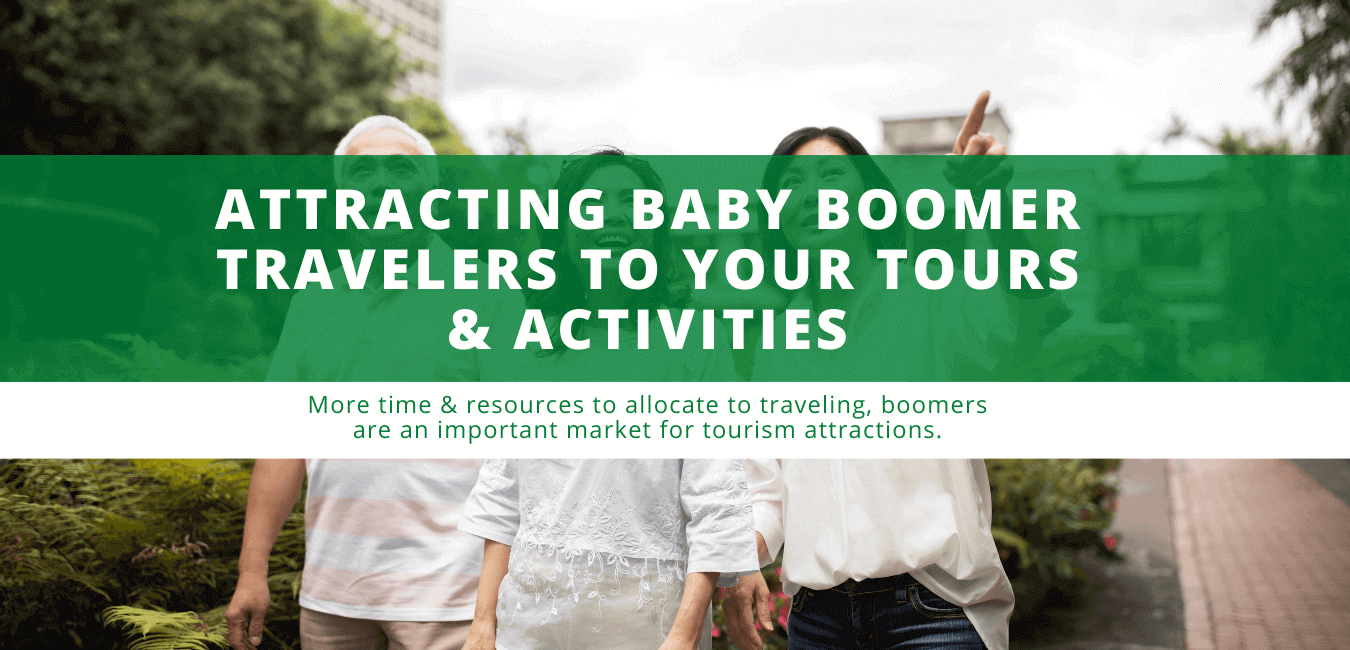 ATTRACTING BABY BOOMER TRAVELERS TO YOUR TOURS & ACTIVITIES

More time & resources to allocate to traveling, boomers are an important market for tourism attractions.